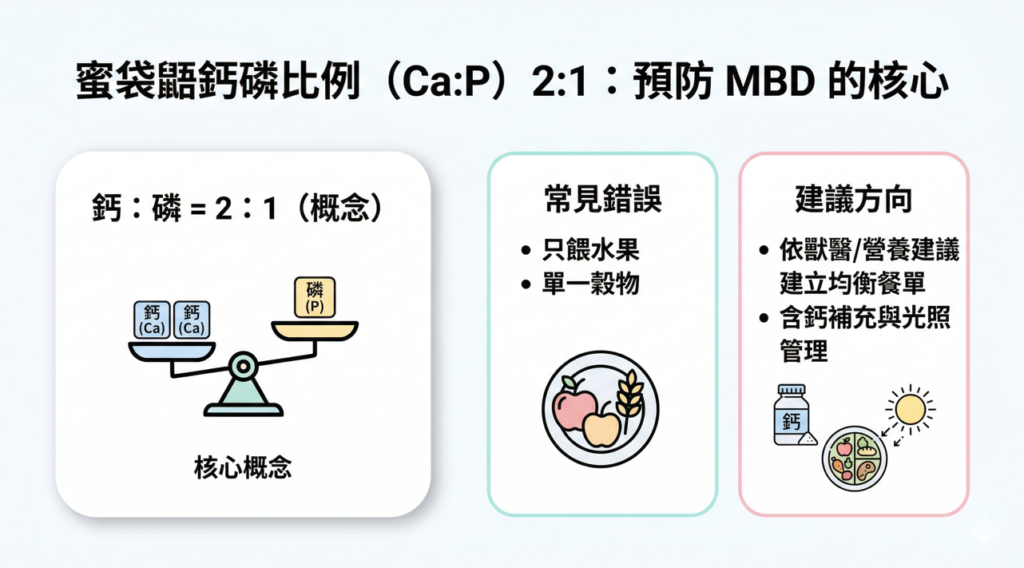 蜜袋鼯鈣磷比例（Ca:P）2:1：預防 MBD 的核心

鈣：磷 = 2：1（概念）

鈣 (Ca) 鈣 (Ca)

磷 (P)

核心概念

常見錯誤

• 只餵水果
• 單一穀物

建議方向

• 依獸醫/營養建議建立均衡餐單
• 含鈣補充與光照管理

鈣